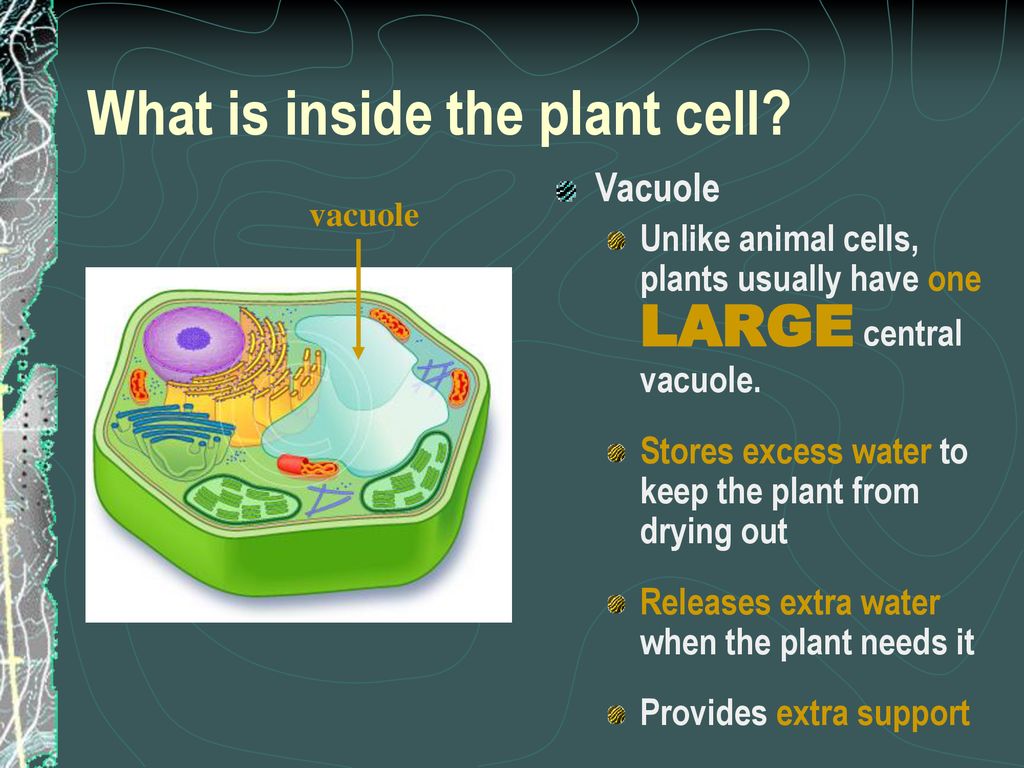 What is inside the plant cell?

vacuole

Vacuole

Unlike animal cells, plants usually have one LARGE central vacuole.

Stores excess water to keep the plant from drying out

Releases extra water when the plant needs it

Provides extra support